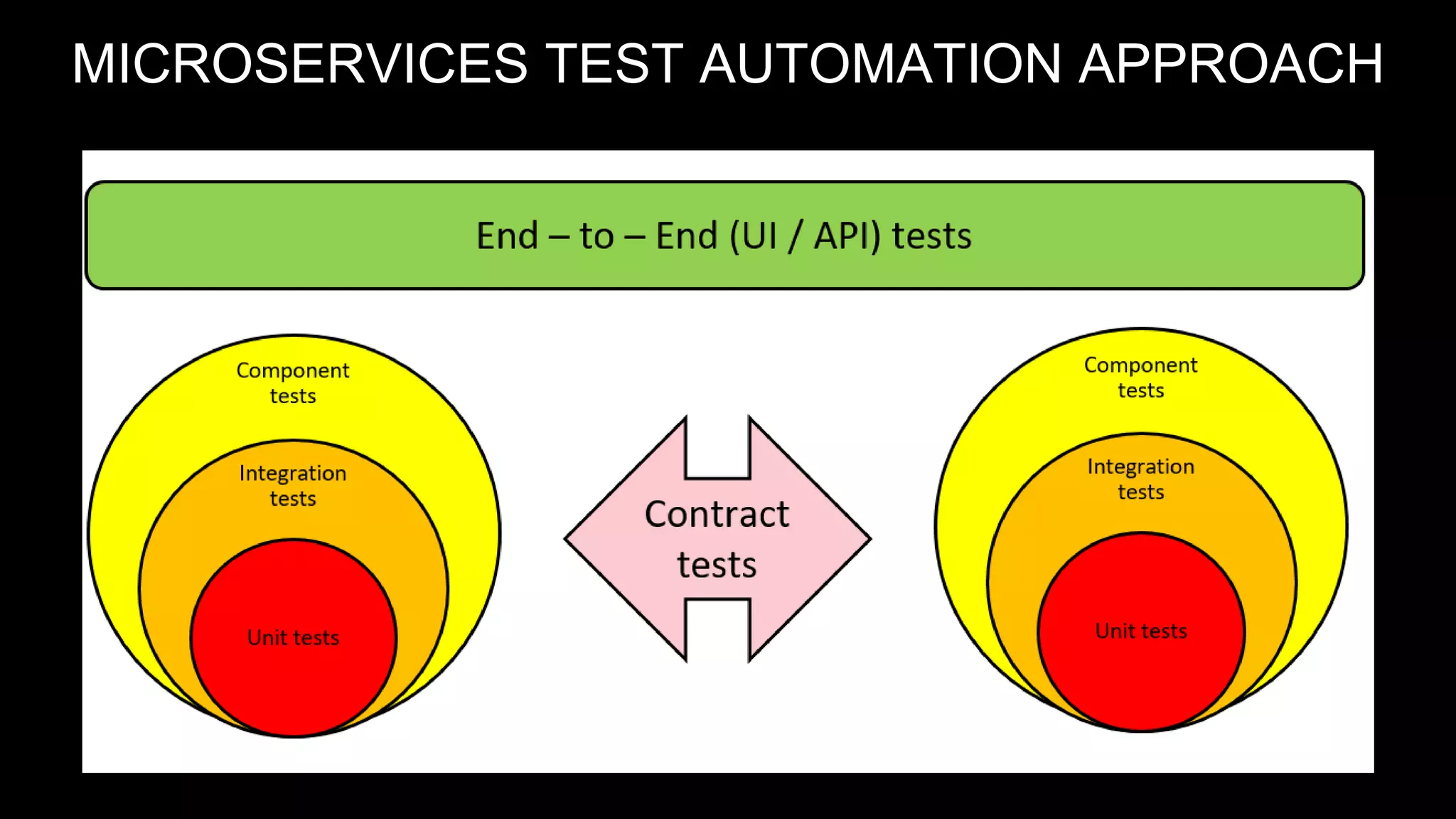 MICROSERVICES TEST AUTOMATION APPROACH

End – to – End (UI / API) tests

Component tests

Integration tests

Unit tests

Contract tests

Component tests

Integration tests

Unit tests